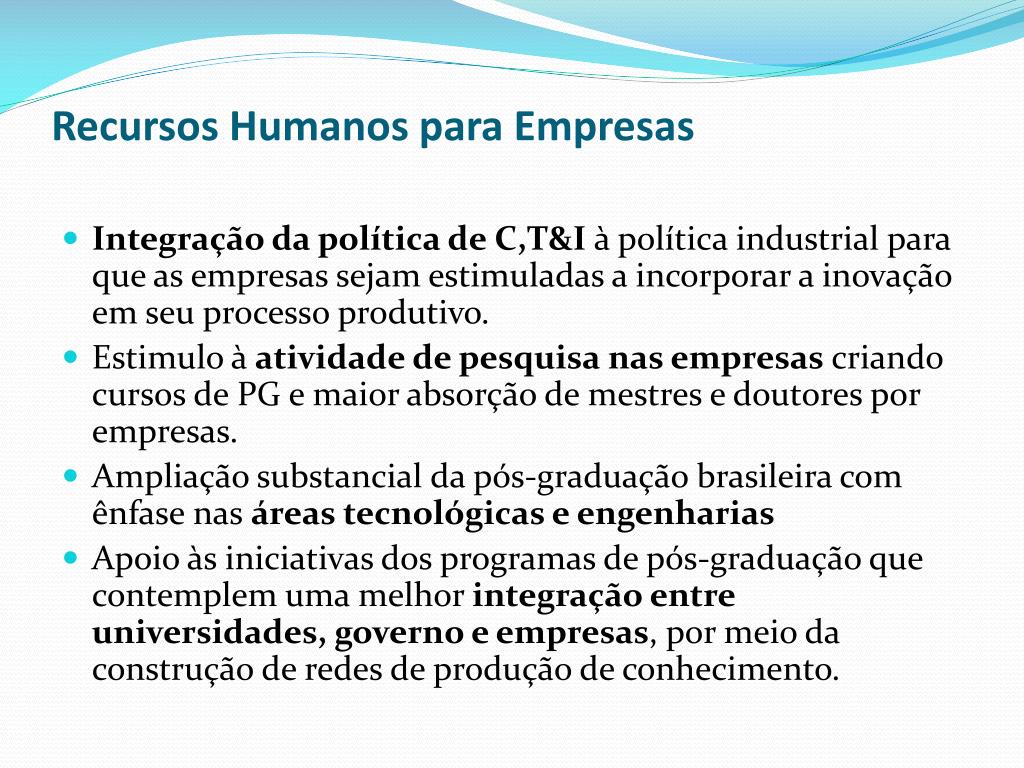 Recursos Humanos para Empresas

- Integração da política de C,T&I à política industrial para que as empresas sejam estimuladas a incorporar a inovação em seu processo produtivo.
- Estimulo à atividade de pesquisa nas empresas criando cursos de PG e maior absorção de mestres e doutores por empresas.
- Ampliação substancial da pós-graduação brasileira com ênfase nas áreas tecnológicas e engenharias
- Apoio às iniciativas dos programas de pós-graduação que contemplem uma melhor integração entre universidades, governo e empresas, por meio da construção de redes de produção de conhecimento.